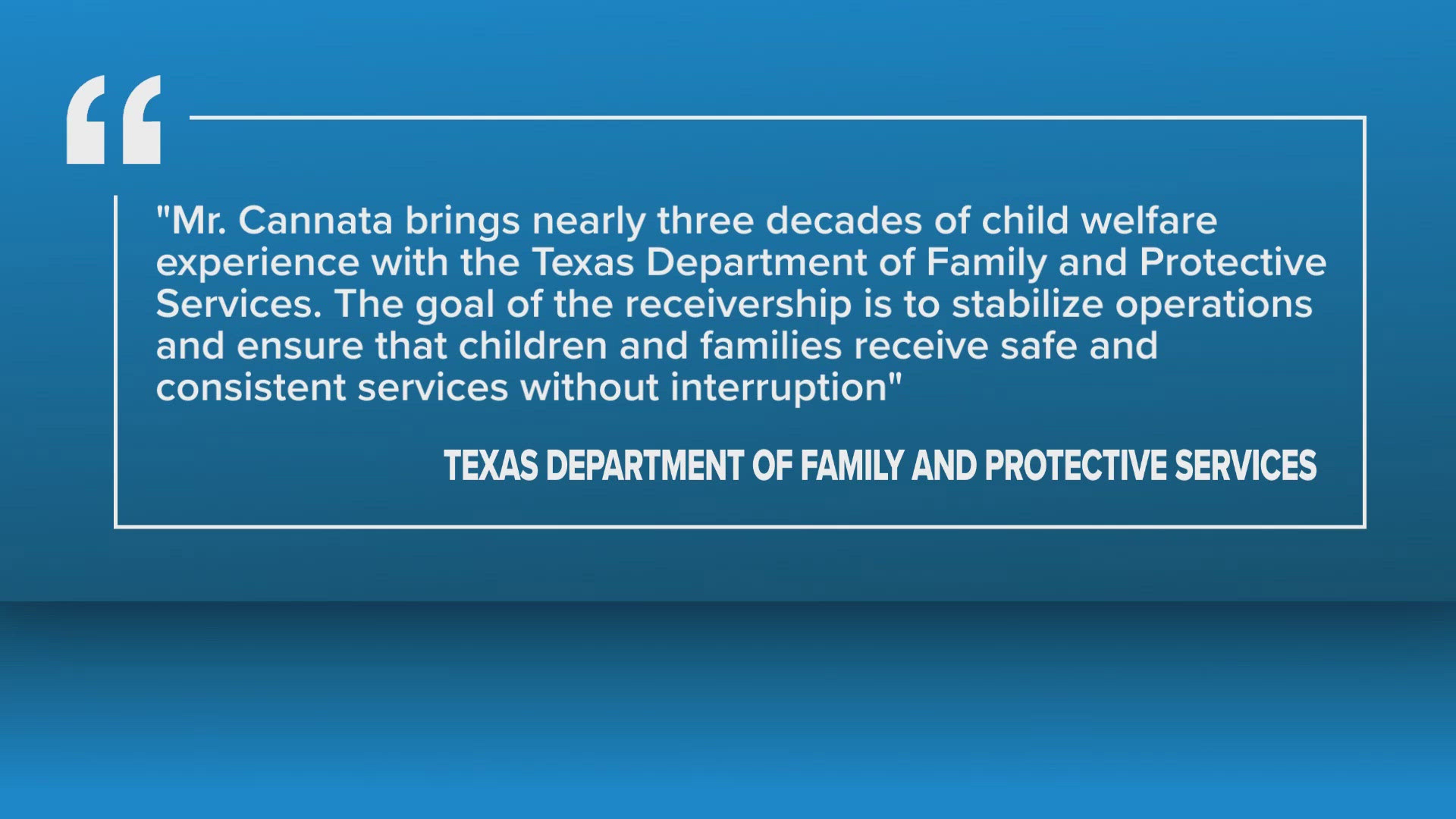 "Mr. Cannata brings nearly three decades of child welfare experience with the Texas Department of Family and Protective Services. The goal of the receivership is to stabilize operations and ensure that children and families receive safe and consistent services without interruption"

TEXAS DEPARTMENT OF FAMILY AND PROTECTIVE SERVICES